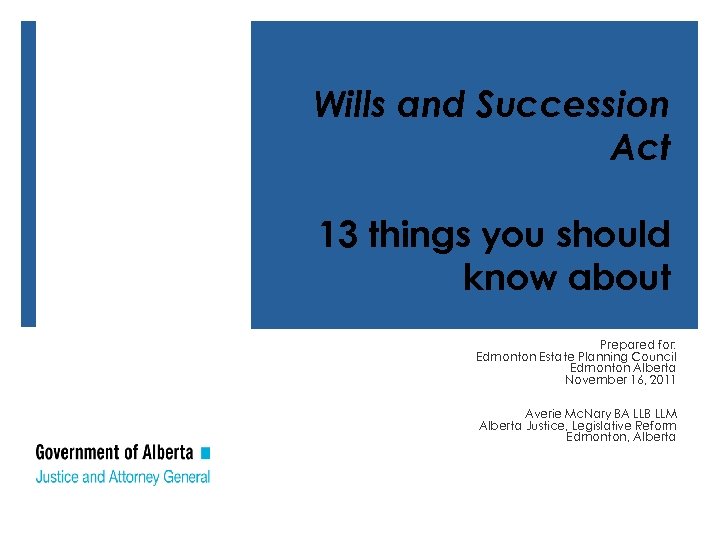 Wills and Succession Act

13 things you should know about

Prepared for:
Edmonton Estate Planning Council
Edmonton Alberta
November 16, 2011

Averie McNary BA LLB LLM
Alberta Justice, Legislative Reform
Edmonton, Alberta

Government of Alberta
Justice and Attorney General